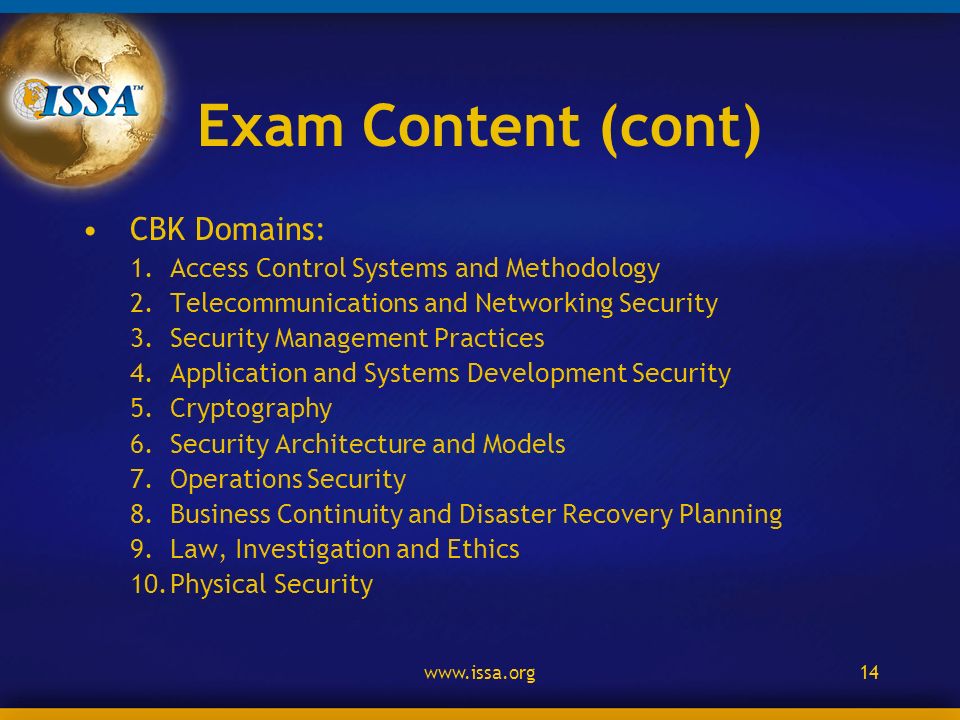 ISSA™

Exam Content (cont)

• CBK Domains:
1. Access Control Systems and Methodology
2. Telecommunications and Networking Security
3. Security Management Practices
4. Application and Systems Development Security
5. Cryptography
6. Security Architecture and Models
7. Operations Security
8. Business Continuity and Disaster Recovery Planning
9. Law, Investigation and Ethics
10. Physical Security

www.issa.org

14